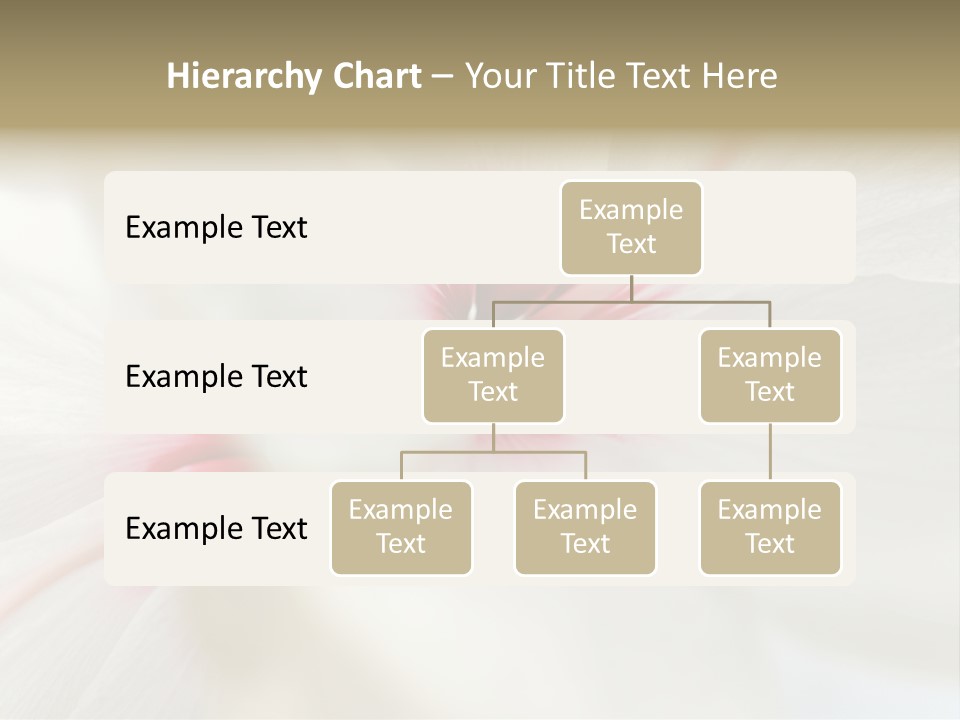 Hierarchy Chart – Your Title Text Here

Example Text

Example Text

Example Text

Example Text

Example Text

Example Text

Example Text

Example Text

Example Text